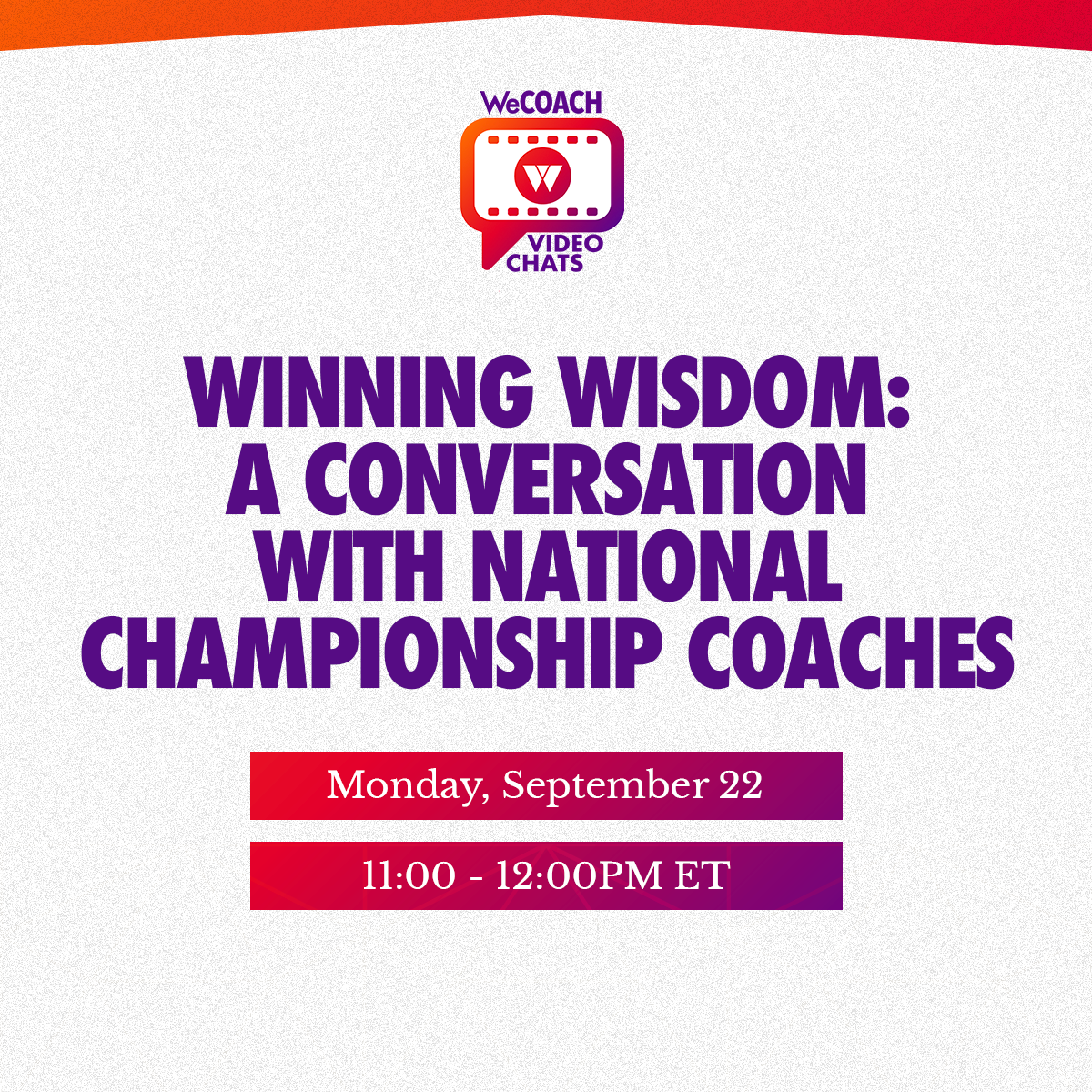 WeCOACH

W

VIDEO CHATS

WINNING WISDOM: A CONVERSATION WITH NATIONAL CHAMPIONSHIP COACHES

Monday, September 22

11:00 - 12:00PM ET